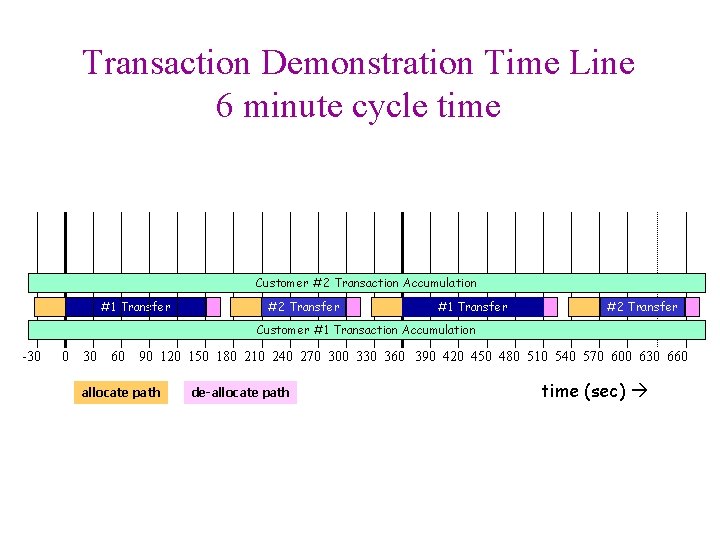 Transaction Demonstration Time Line
6 minute cycle time

Customer #2 Transaction Accumulation

#1 Transfer

#2 Transfer

#1 Transfer

#2 Transfer

Customer #1 Transaction Accumulation

-30 0 30 60 90 120 150 180 210 240 270 300 330 360 390 420 450 480 510 540 570 600 630 660

allocate path

de-allocate path

time (sec) →